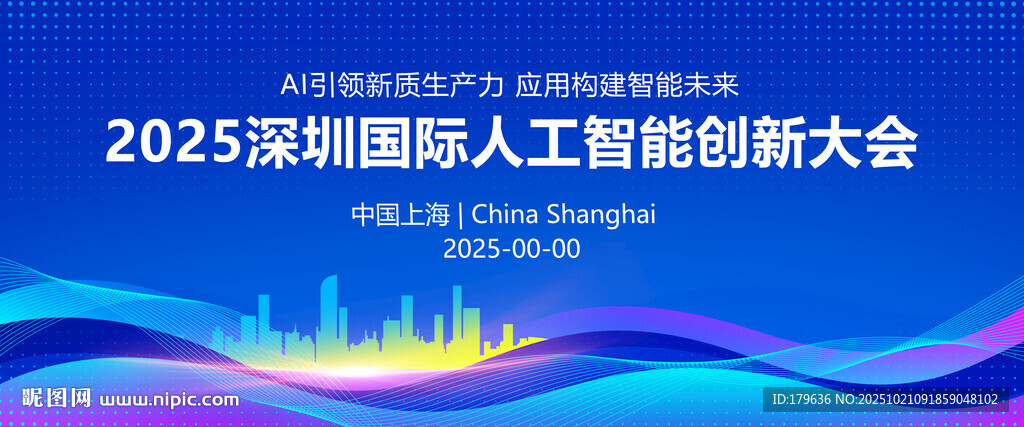 AI引领新质生产力 应用构建智能未来

2025深圳国际人工智能创新大会

中国上海 | China Shanghai
2025-00-00

昵图网 www.nipic.com

ID:179636 NO:20251021091859048102